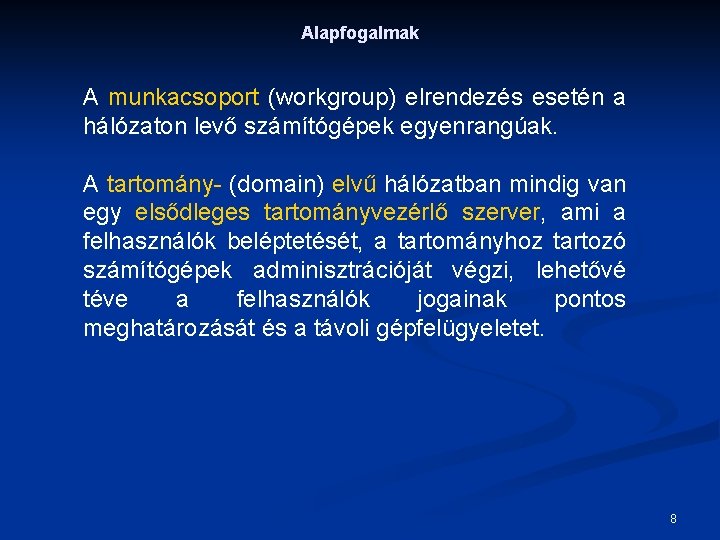 Alapfogalmak

A munkacsoport (workgroup) elrendezés esetén a hálózaton levő számítógépek egyenrangúak.

A tartomány- (domain) elvű hálózatban mindig van egy elsődleges tartományvezérlő szerver, ami a felhasználók beléptetését, a tartományhoz tartozó számítógépek adminisztrációját végzi, lehetővé téve a felhasználók jogainak pontos meghatározását és a távoli gépfelügyeletet.

8